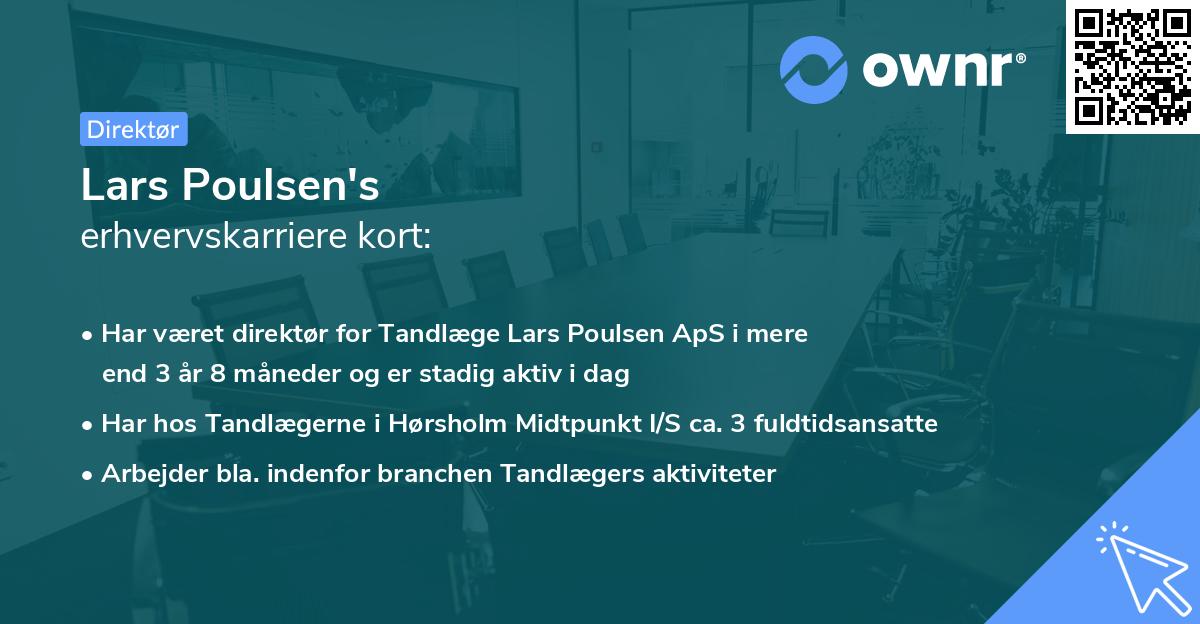 ownr®

Direktør

Lars Poulsen's
erhvervskarriere kort:

• Har været direktør for Tandlæge Lars Poulsen ApS i mere end 3 år 8 måneder og er stadig aktiv i dag

• Har hos Tandlægerne i Hørsholm Midtpunkt I/S ca. 3 fuldtidsansatte

• Arbejder bla. indenfor branchen Tandlægers aktiviteter